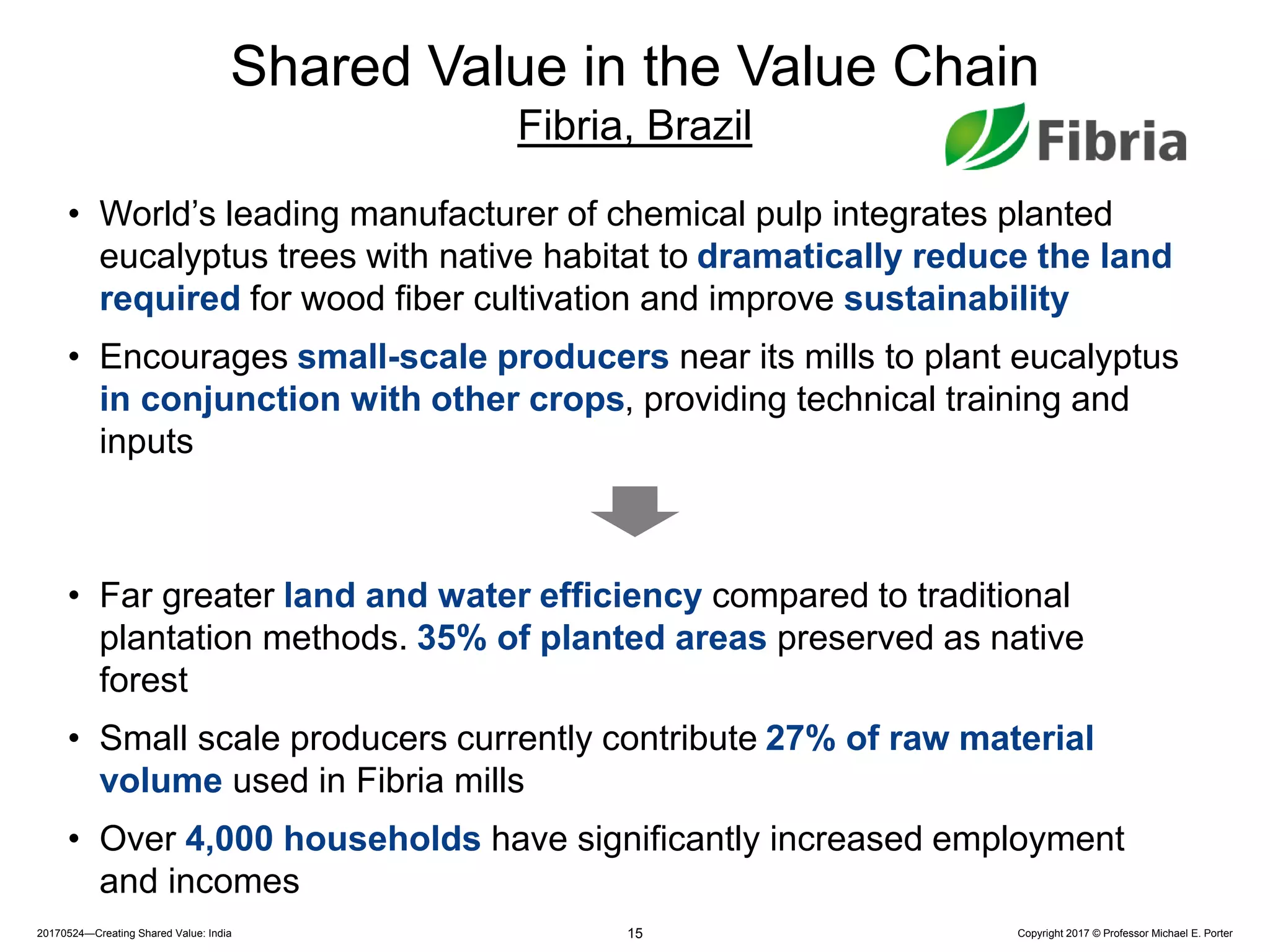 Shared Value in the Value Chain

Fibria, Brazil

Fibria

• World's leading manufacturer of chemical pulp integrates planted eucalyptus trees with native habitat to dramatically reduce the land required for wood fiber cultivation and improve sustainability

• Encourages small-scale producers near its mills to plant eucalyptus in conjunction with other crops, providing technical training and inputs

• Far greater land and water efficiency compared to traditional plantation methods. 35% of planted areas preserved as native forest

• Small scale producers currently contribute 27% of raw material volume used in Fibria mills

• Over 4,000 households have significantly increased employment and incomes

20170524—Creating Shared Value: India

15

Copyright 2017 © Professor Michael E. Porter